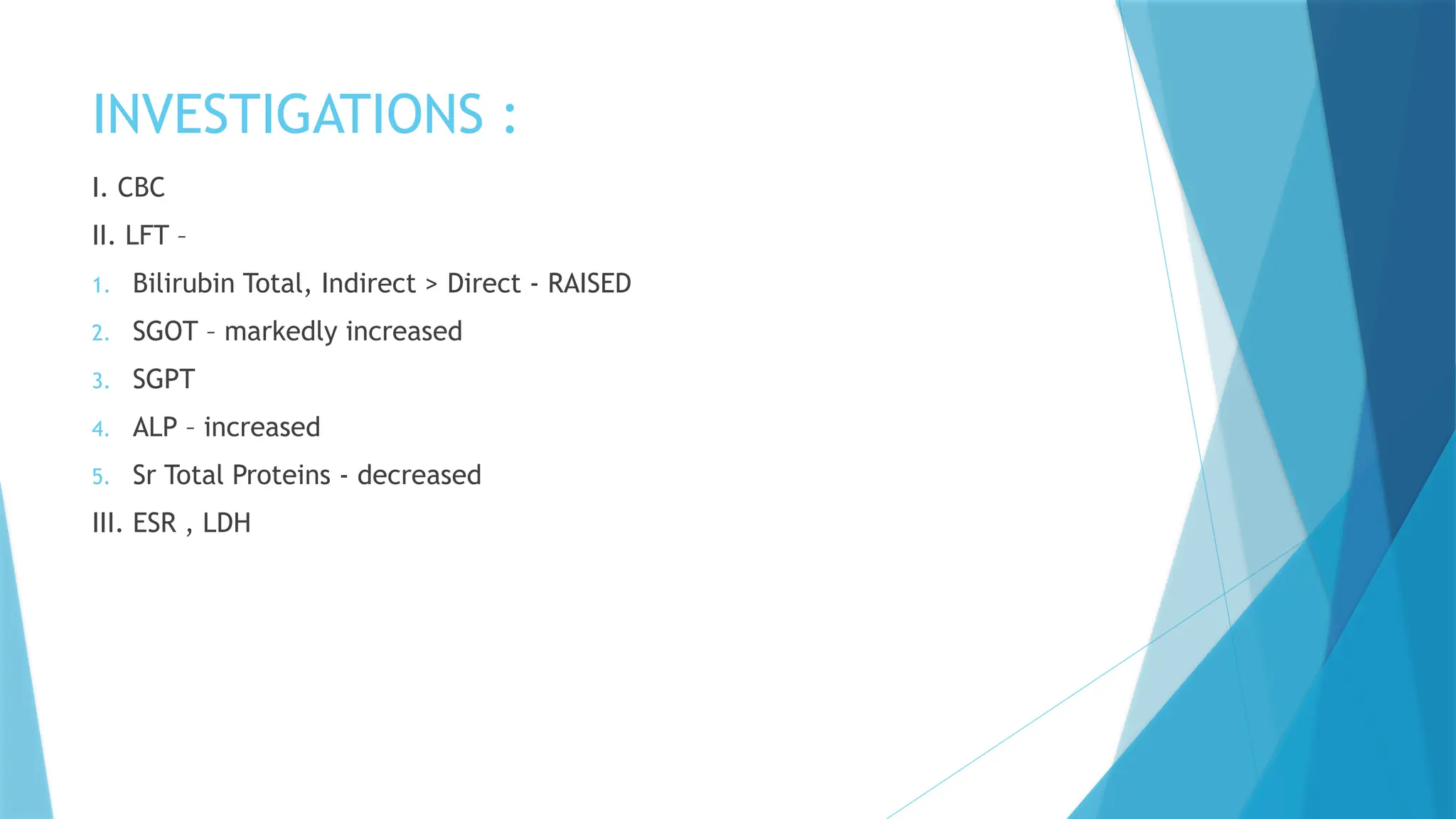 INVESTIGATIONS :

I. CBC

II. LFT –

1. Bilirubin Total, Indirect > Direct - RAISED
2. SGOT – markedly increased
3. SGPT
4. ALP – increased
5. Sr Total Proteins - decreased

III. ESR , LDH